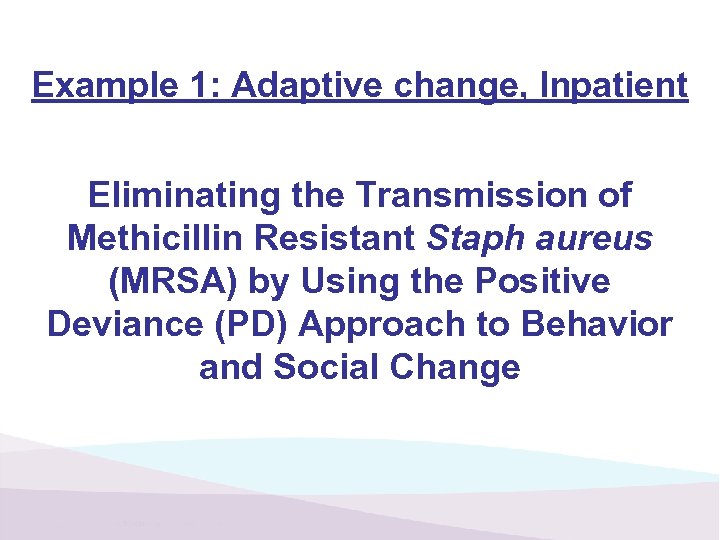 Example 1: Adaptive change, Inpatient

Eliminating the Transmission of Methicillin Resistant Staph aureus (MRSA) by Using the Positive Deviance (PD) Approach to Behavior and Social Change